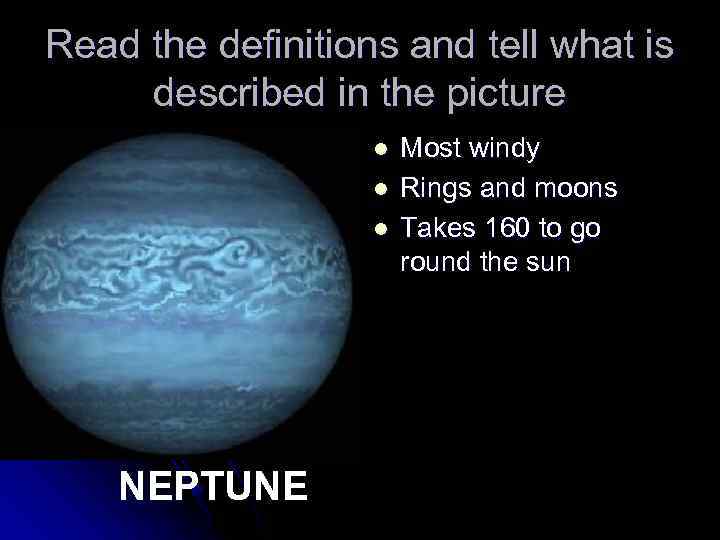 Read the definitions and tell what is described in the picture

- Most windy
- Rings and moons
- Takes 160 to go round the sun

NEPTUNE